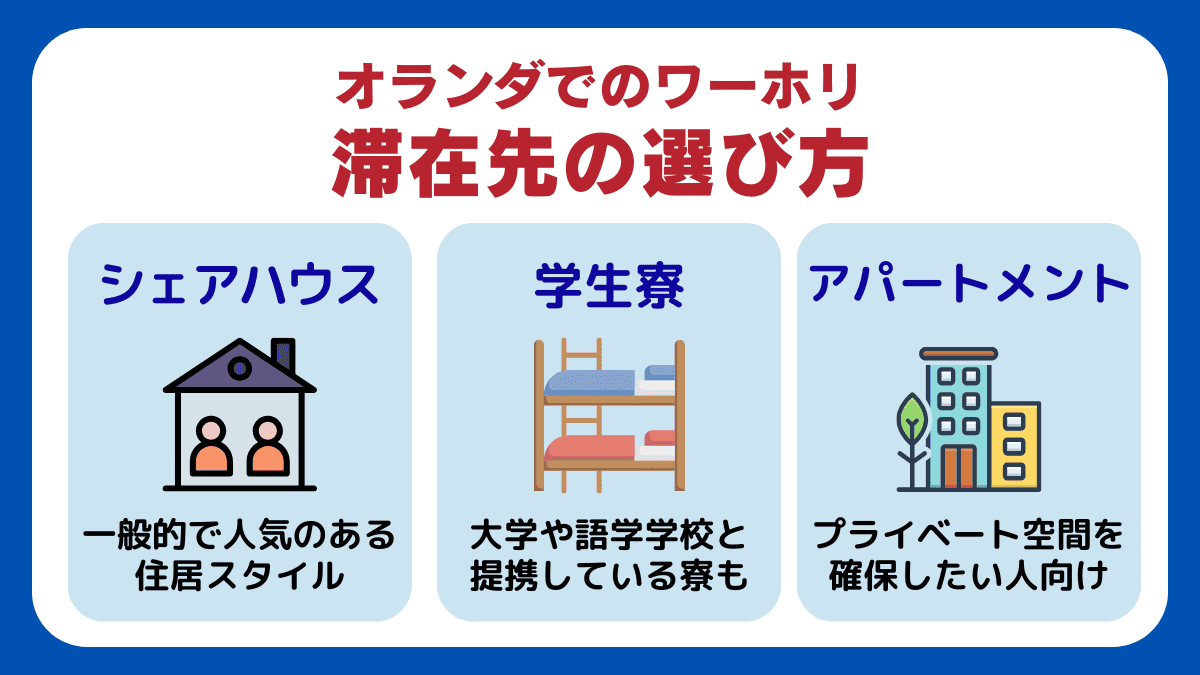 オランダでのワーホリ
滞在先の選び方

シェアハウス

一般的で人気のある住居スタイル

学生寮

大学や語学学校と提携している寮も

アパートメント

プライベート空間を確保したい人向け